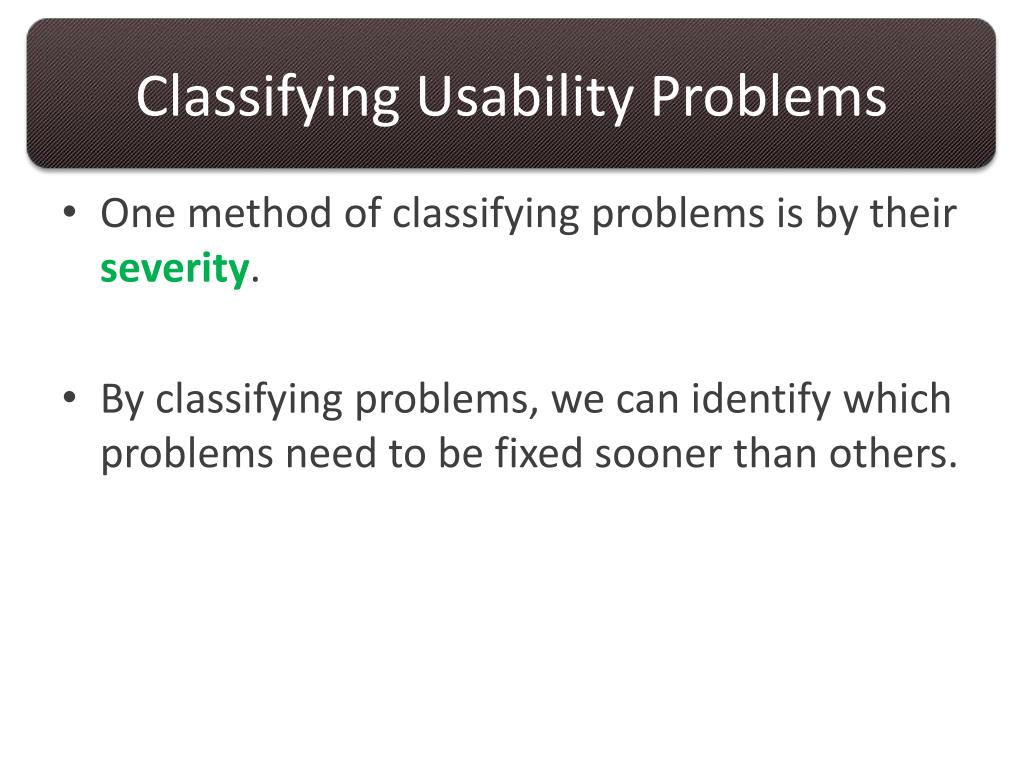 Classifying Usability Problems

• One method of classifying problems is by their severity.

• By classifying problems, we can identify which problems need to be fixed sooner than others.